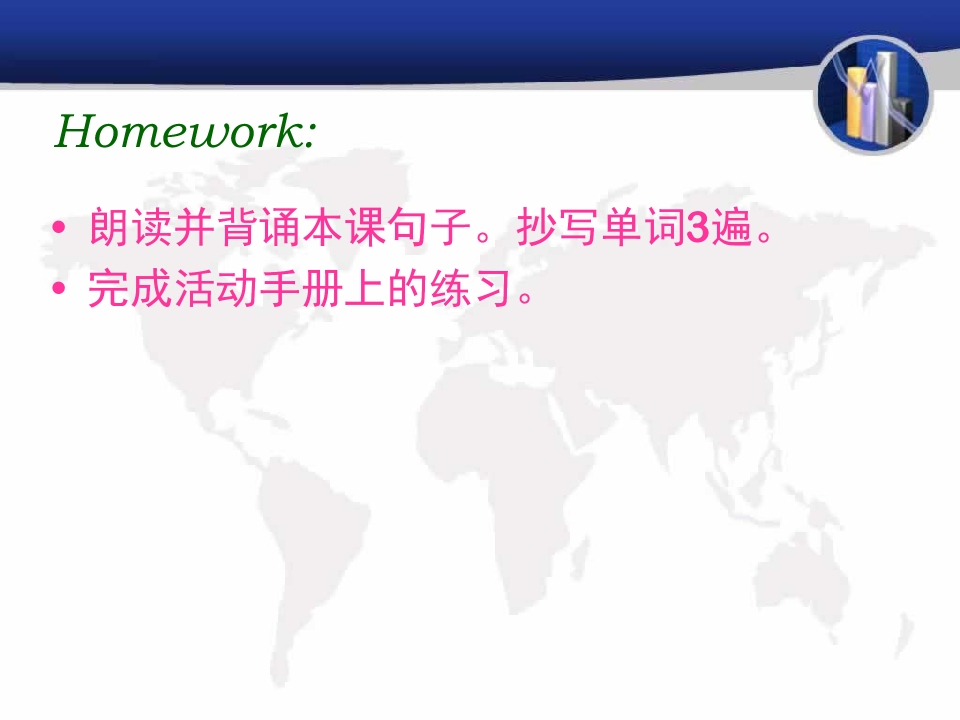 Homework:

• 朗读并背诵本课句子。抄写单词3遍。
• 完成活动手册上的练习。